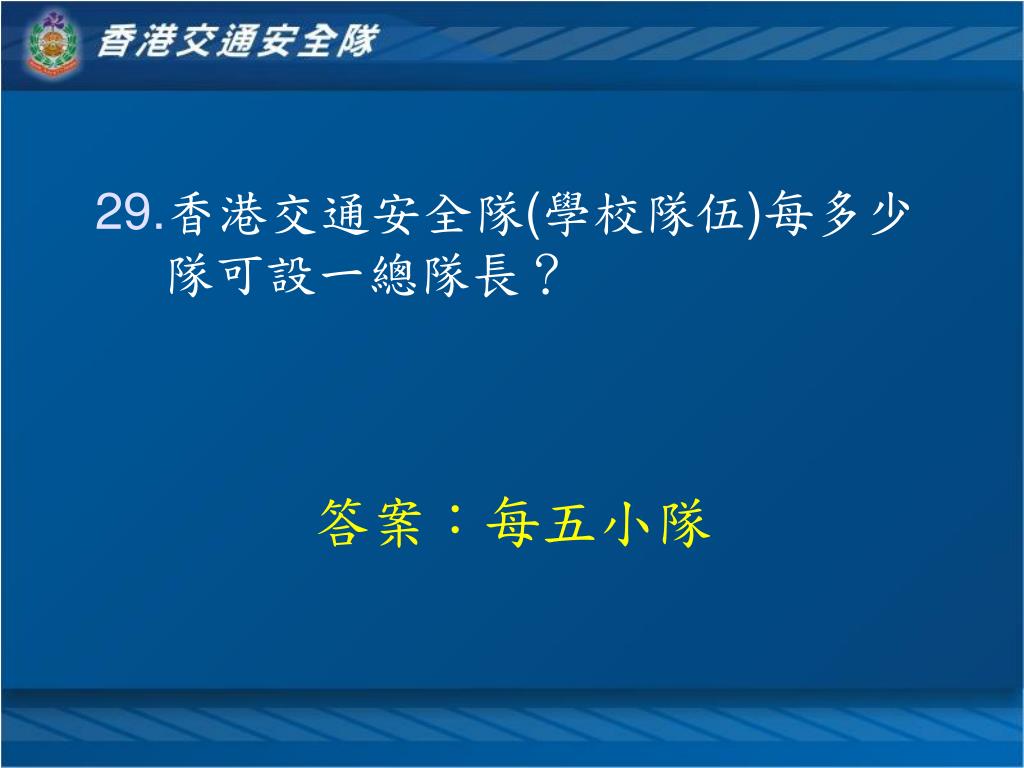 香港交通安全隊

29.香港交通安全隊(學校隊伍)每多少隊可設一總隊長？

答案：每五小隊